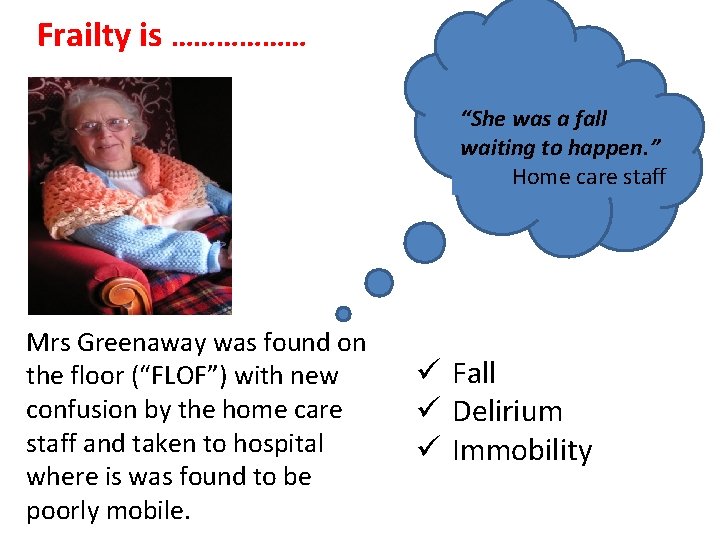 Frailty is ………………

"She was a fall waiting to happen."
Home care staff

Mrs Greenaway was found on the floor ("FLOF") with new confusion by the home care staff and taken to hospital where is was found to be poorly mobile.

✓ Fall
✓ Delirium
✓ Immobility